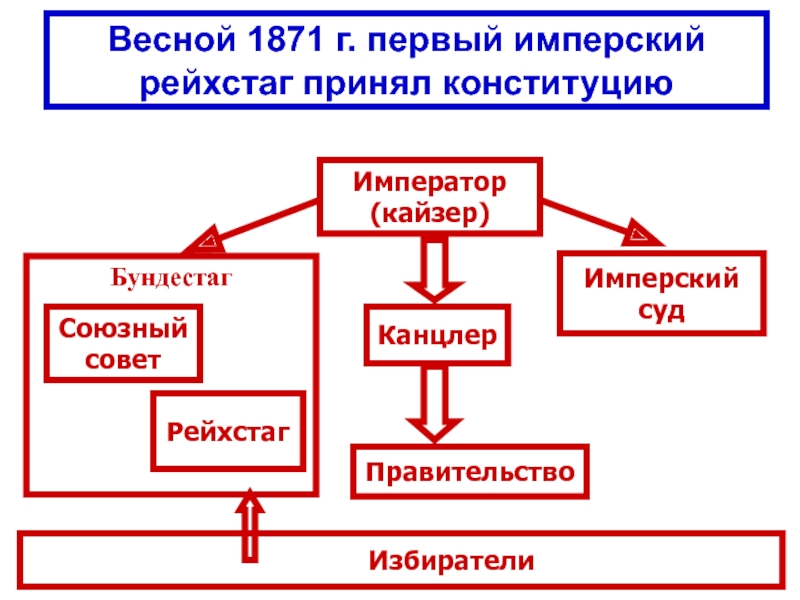 Весной 1871 г. первый имперский рейхстаг принял конституцию

Император (кайзер)

Бундестаг

Союзный совет

Рейхстаг

Канцлер

Правительство

Имперский суд

Избиратели